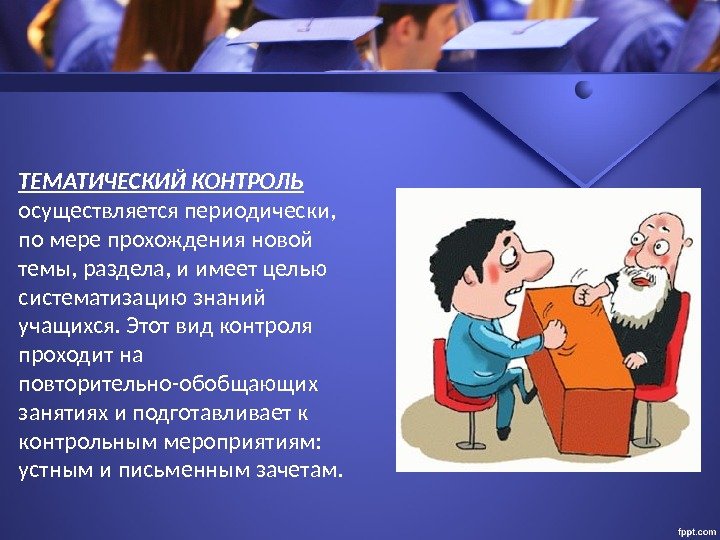 ТЕМАТИЧЕСКИЙ КОНТРОЛЬ осуществляется периодически, по мере прохождения новой темы, раздела, и имеет целью систематизацию знаний учащихся. Этот вид контроля проходит на повторительно-обобщающих занятиях и подготавливает к контрольным мероприятиям: устным и письменным зачетам.

fppt.com